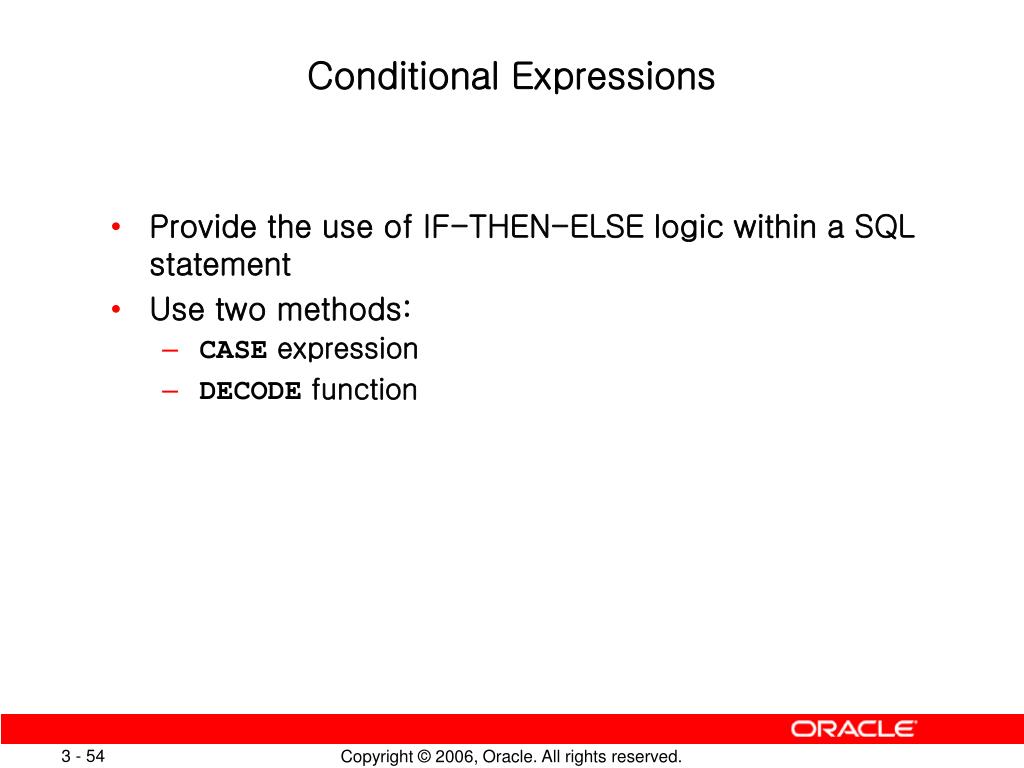 Conditional Expressions

• Provide the use of IF-THEN-ELSE logic within a SQL statement
• Use two methods:
– CASE expression
– DECODE function

ORACLE

3 - 54

Copyright © 2006, Oracle. All rights reserved.